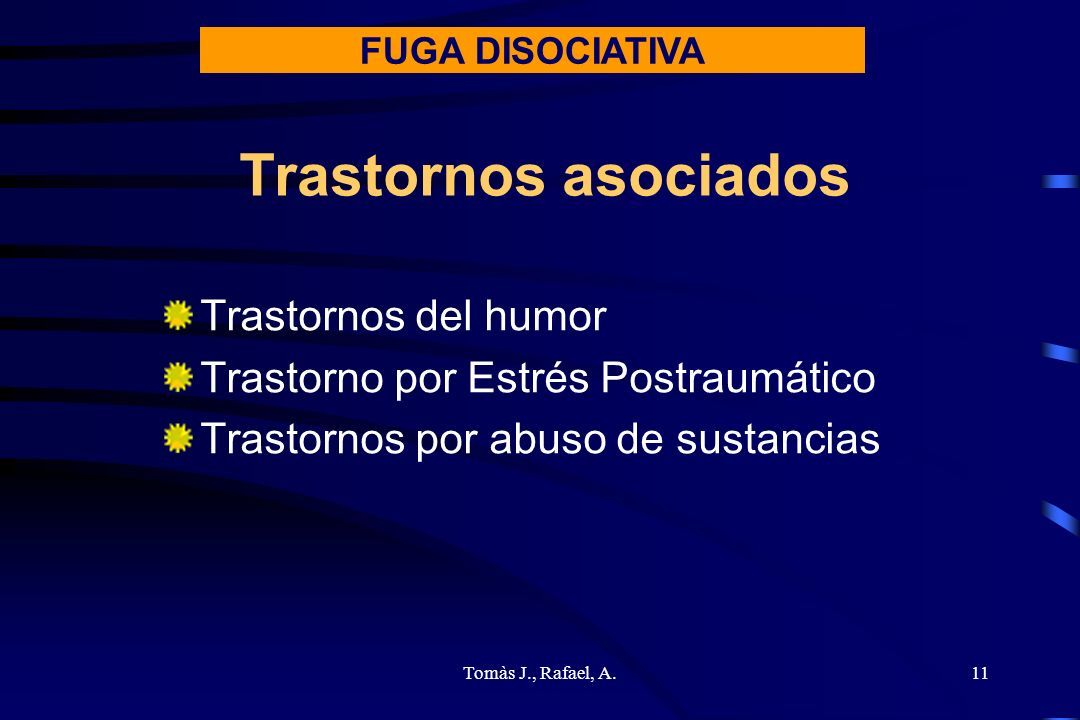 FUGA DISOCIATIVA

Trastornos asociados

Trastornos del humor
Trastorno por Estrés Postraumático
Trastornos por abuso de sustancias

Tomàs J., Rafael, A.

11